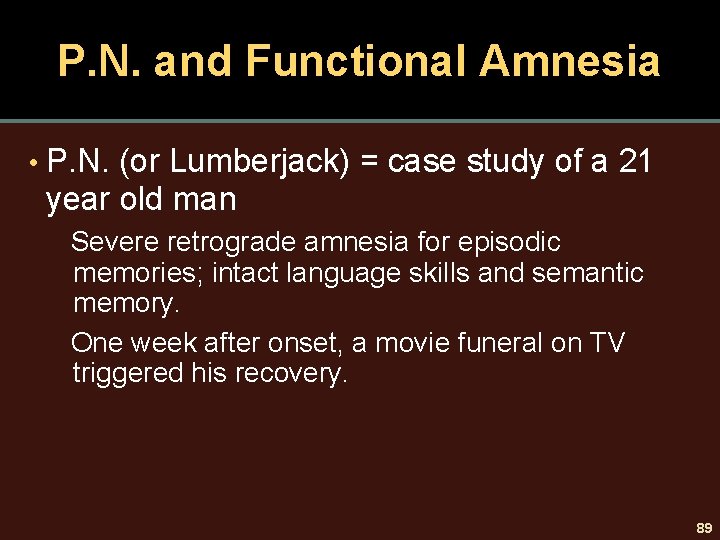 P.N. and Functional Amnesia

• P.N. (or Lumberjack) = case study of a 21 year old man

Severe retrograde amnesia for episodic memories; intact language skills and semantic memory.

One week after onset, a movie funeral on TV triggered his recovery.

89